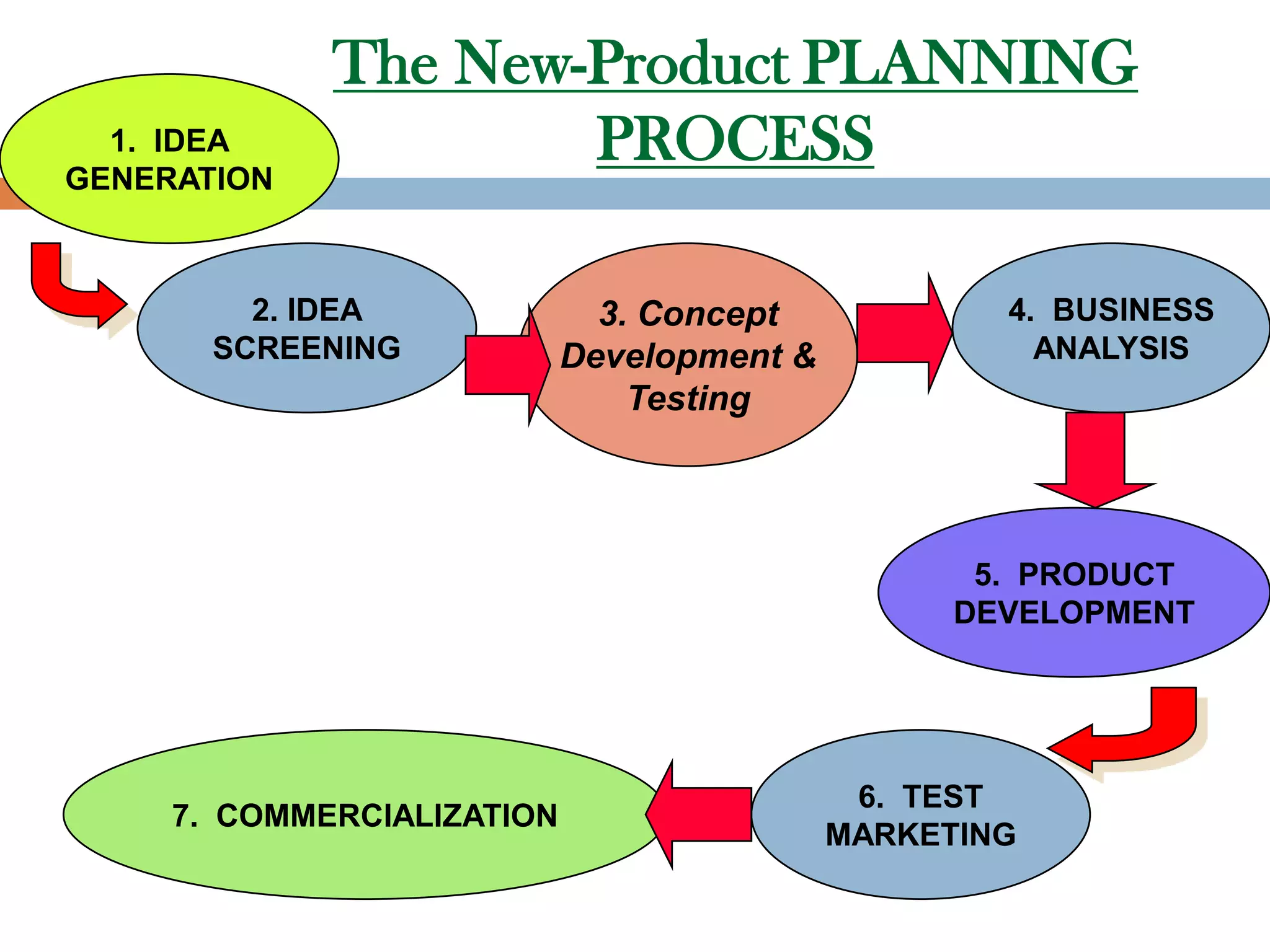 The New-Product PLANNING PROCESS

1. IDEA GENERATION

2. IDEA SCREENING

3. Concept Development & Testing

4. BUSINESS ANALYSIS

5. PRODUCT DEVELOPMENT

6. TEST MARKETING

7. COMMERCIALIZATION